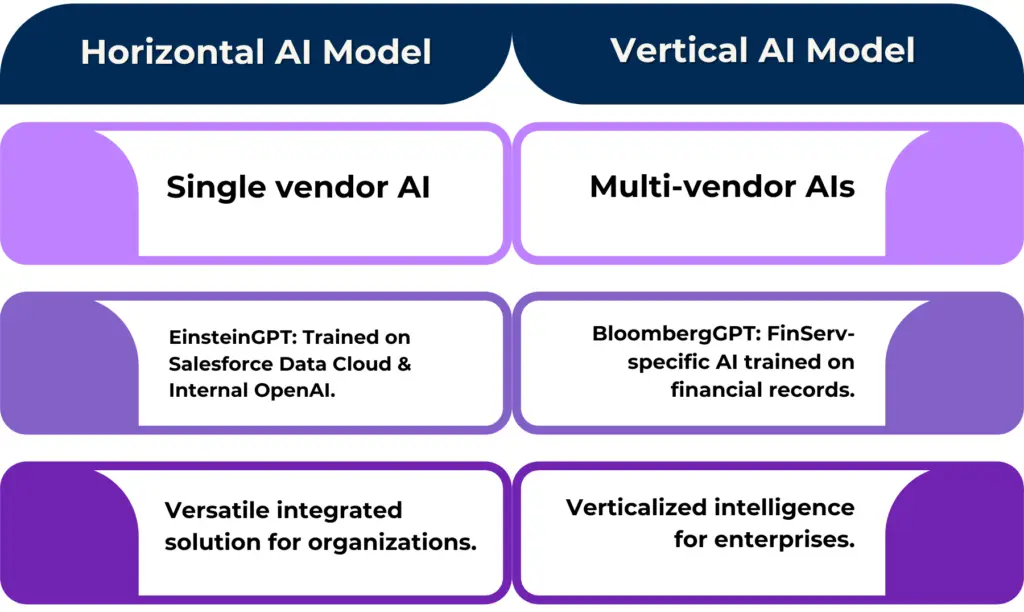 | Horizontal AI Model | Vertical AI Model |
|---|---|
| Single vendor AI | Multi-vendor AIs |
| EinsteinGPT: Trained on Salesforce Data Cloud & Internal OpenAI. | BloombergGPT: FinServ-specific AI trained on financial records. |
| Versatile integrated solution for organizations. | Verticalized intelligence for enterprises. |